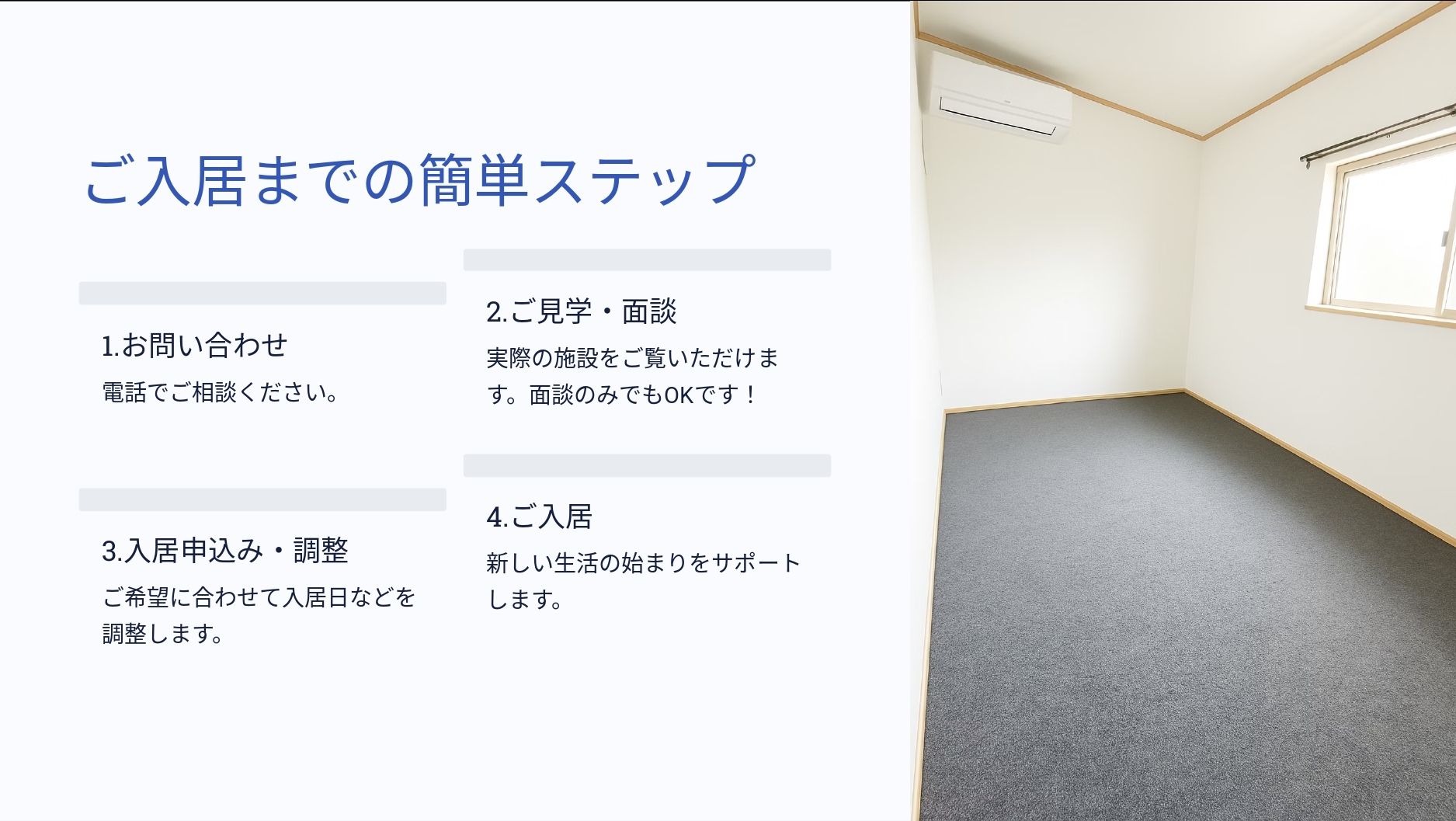 ご入居までの簡単ステップ

1.お問い合わせ

電話でご相談ください。

2.ご見学・面談

実際の施設をご覧いただけます。面談のみでもOKです！

3.入居申込み・調整

ご希望に合わせて入居日などを調整します。

4.ご入居

新しい生活の始まりをサポートします。